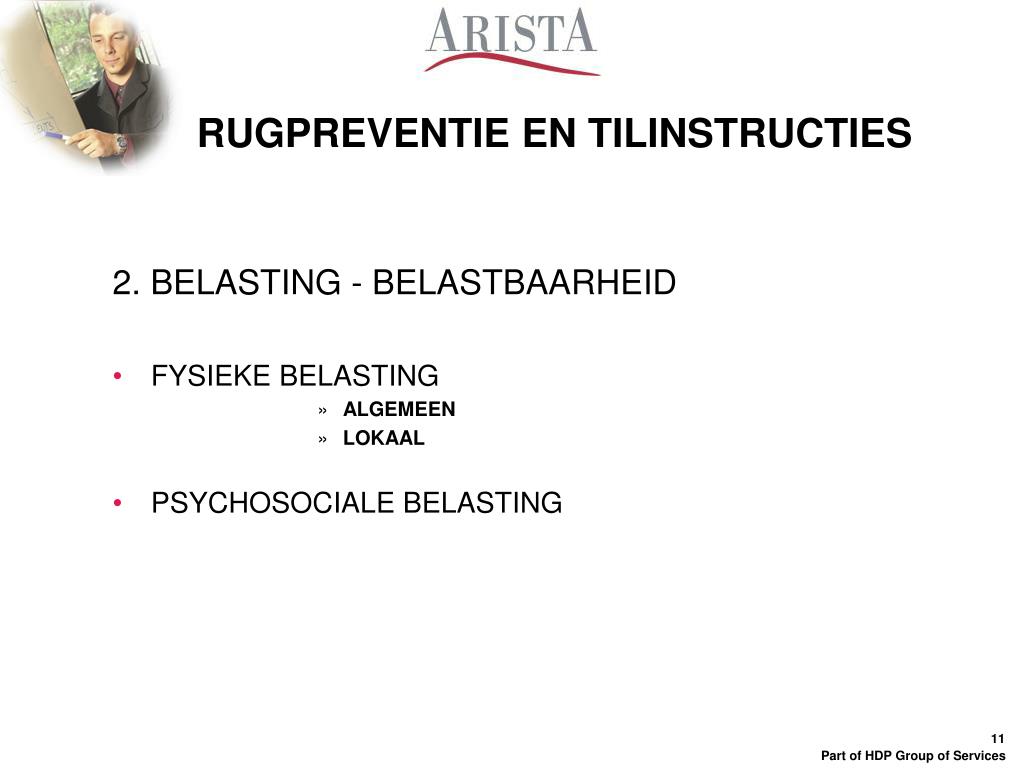 ARISTA

RUGPREVENTIE EN TILINSTRUCTIES

2. BELASTING - BELASTBAARHEID

• FYSIEKE BELASTING
» ALGEMEEN
» LOKAAL

• PSYCHOSOCIALE BELASTING

11
Part of HDP Group of Services